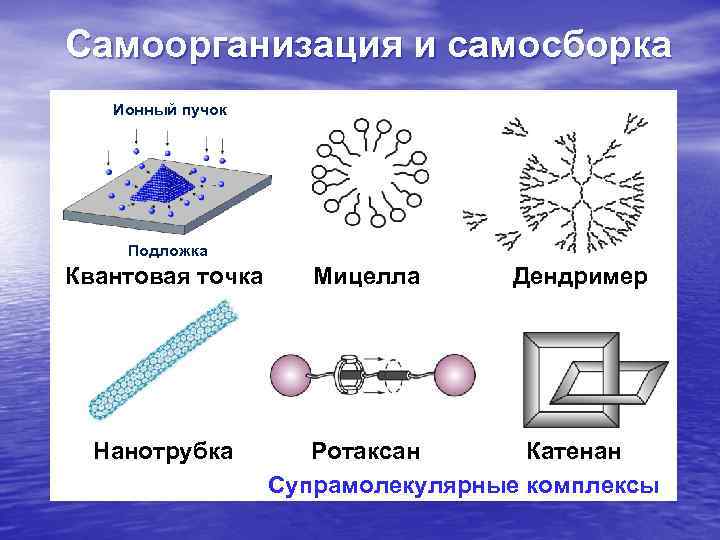 Самоорганизация и самосборка

Ионный пучок

Подложка

Квантовая точка

Мицелла

Дендример

Нанотрубка

Ротаксан

Катенан

Супрамолекулярные комплексы